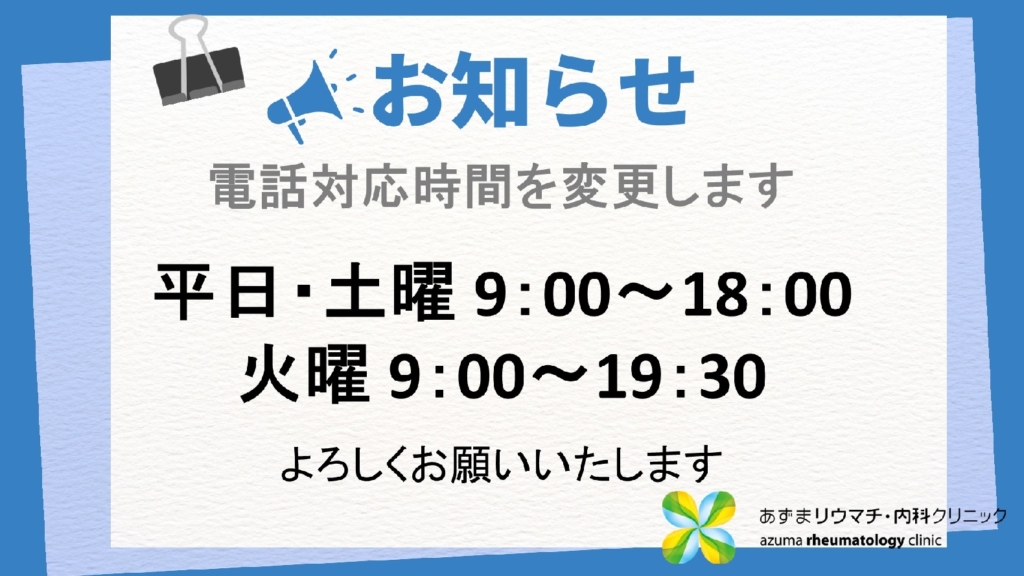 お知らせ

電話対応時間を変更します

平日・土曜 9:00～18:00
火曜 9:00～19:30

よろしくお願いいたします

あずまリウマチ・内科クリニック
azuma rheumatology clinic